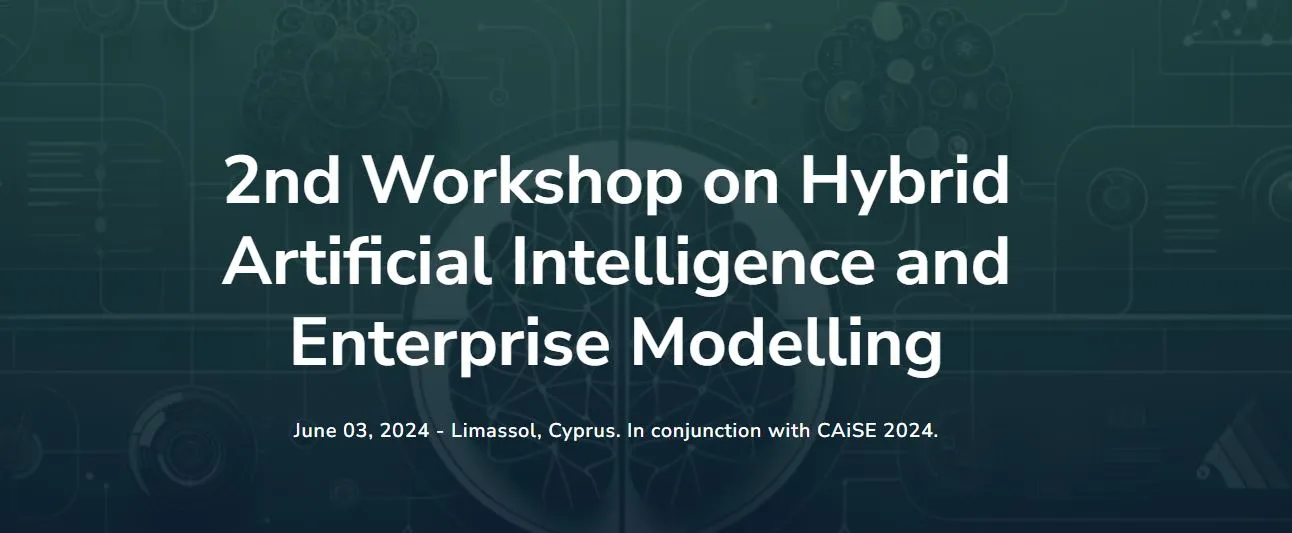 2nd Workshop on Hybrid Artificial Intelligence and Enterprise Modelling

June 03, 2024 - Limassol, Cyprus. In conjunction with CAiSE 2024.